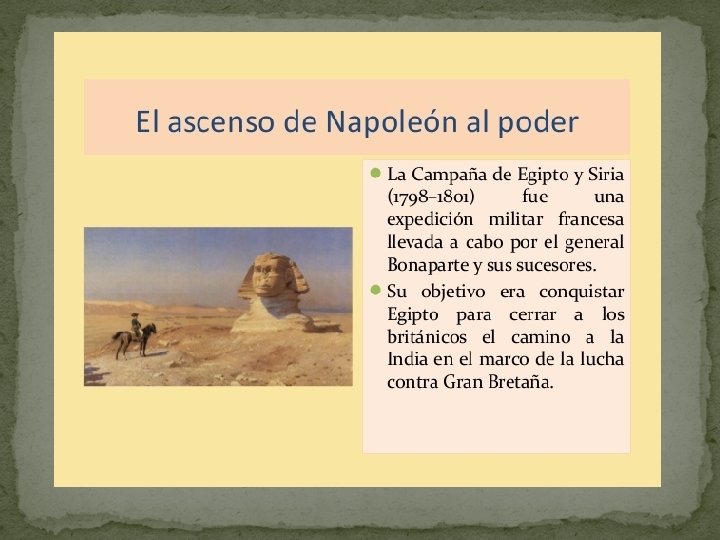 El ascenso de Napoleón al poder

La Campaña de Egipto y Siria (1798–1801) fue una expedición militar francesa llevada a cabo por el general Bonaparte y sus sucesores.

Su objetivo era conquistar Egipto para cerrar a los británicos el camino a la India en el marco de la lucha contra Gran Bretaña.